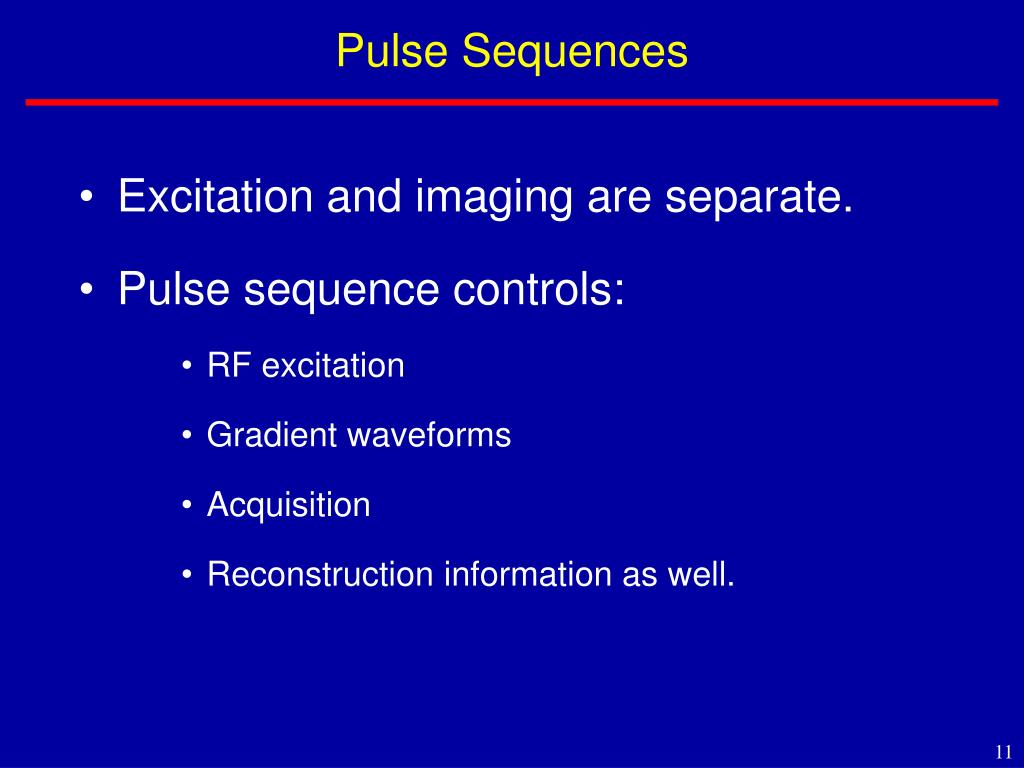 Pulse Sequences

• Excitation and imaging are separate.

• Pulse sequence controls:

• RF excitation

• Gradient waveforms

• Acquisition

• Reconstruction information as well.

11